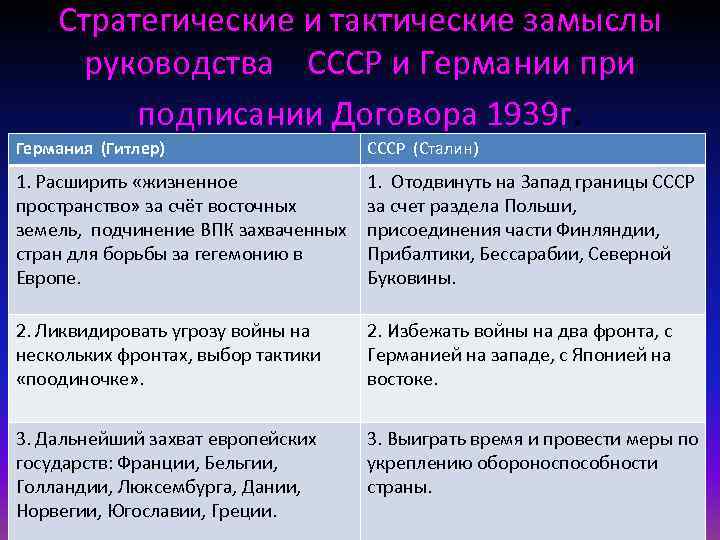 Стратегические и тактические замыслы руководства СССР и Германии при подписании Договора 1939г.

| Германия (Гитлер) | СССР (Сталин) |
|---|---|
| 1. Расширить «жизненное пространство» за счёт восточных земель, подчинение ВПК захваченных стран для борьбы за гегемонию в Европе. | 1. Отодвинуть на Запад границы СССР за счет раздела Польши, присоединения части Финляндии, Прибалтики, Бессарабии, Северной Буковины. |
| 2. Ликвидировать угрозу войны на нескольких фронтах, выбор тактики «поодиночке». | 2. Избежать войны на два фронта, с Германией на западе, с Японией на востоке. |
| 3. Дальнейший захват европейских государств: Франции, Бельгии, Голландии, Люксембурга, Дании, Норвегии, Югославии, Греции. | 3. Выиграть время и провести меры по укреплению обороноспособности страны. |